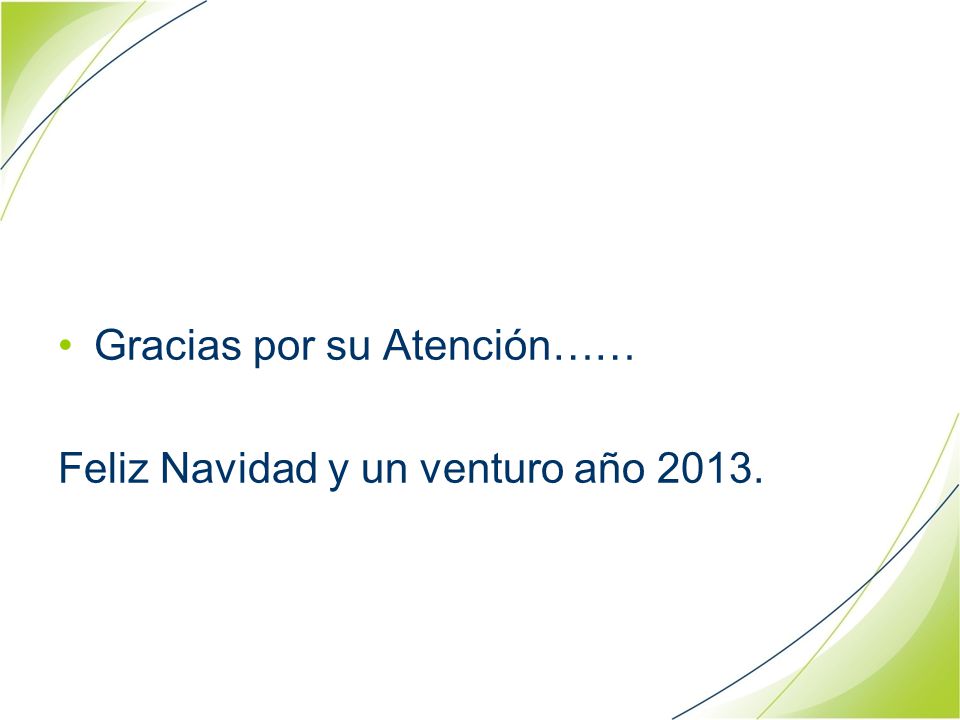 • Gracias por su Atención……

Feliz Navidad y un venturo año 2013.